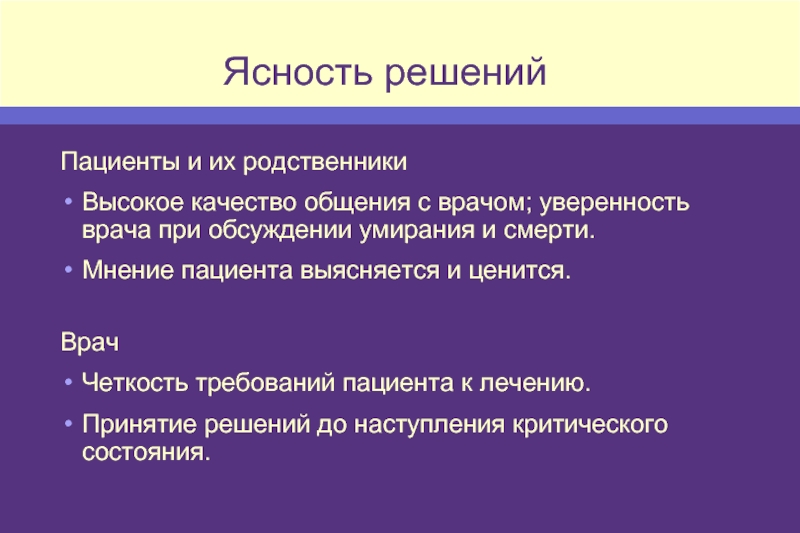 Ясность решений

Пациенты и их родственники

• Высокое качество общения с врачом; уверенность врача при обсуждении умирания и смерти.

• Мнение пациента выясняется и ценится.

Врач

• Четкость требований пациента к лечению.

• Принятие решений до наступления критического состояния.